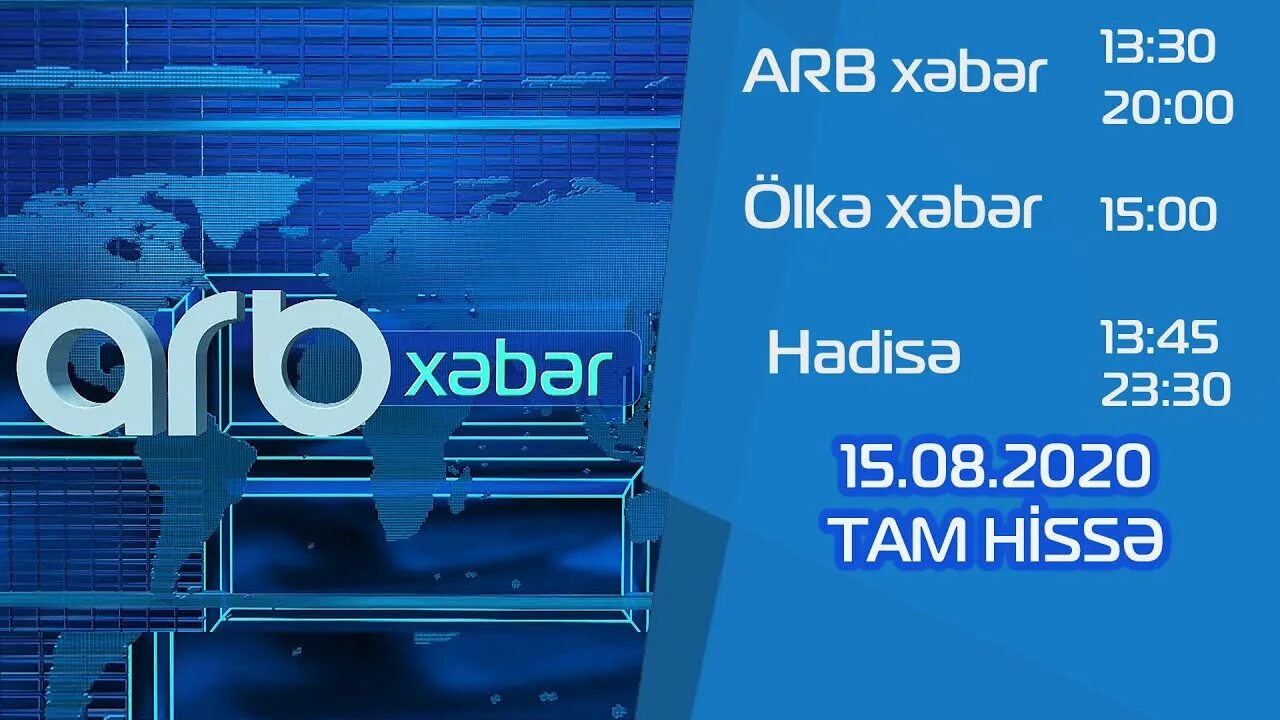 arb xəbər

ARB xəbər 13:30 20:00

Ölkə xəbər 15:00

Hadisə 13:45 23:30

15.08.2020
TAM HİSSƏ